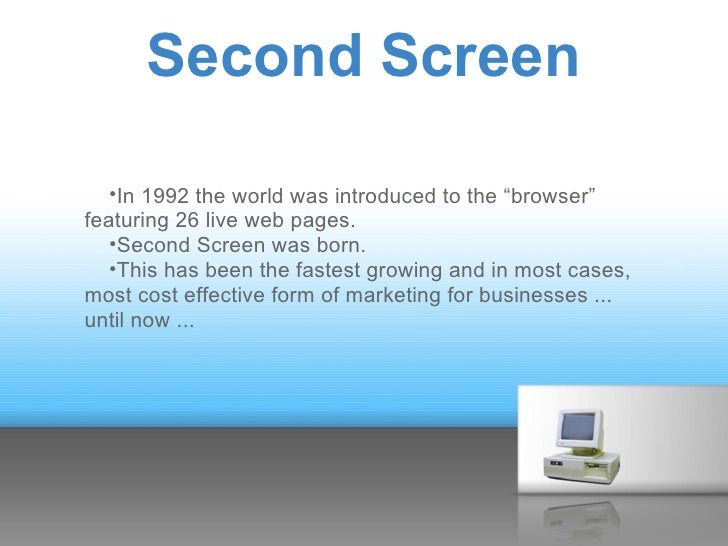 Second Screen

•In 1992 the world was introduced to the “browser” featuring 26 live web pages.

•Second Screen was born.

•This has been the fastest growing and in most cases, most cost effective form of marketing for businesses ... until now ...